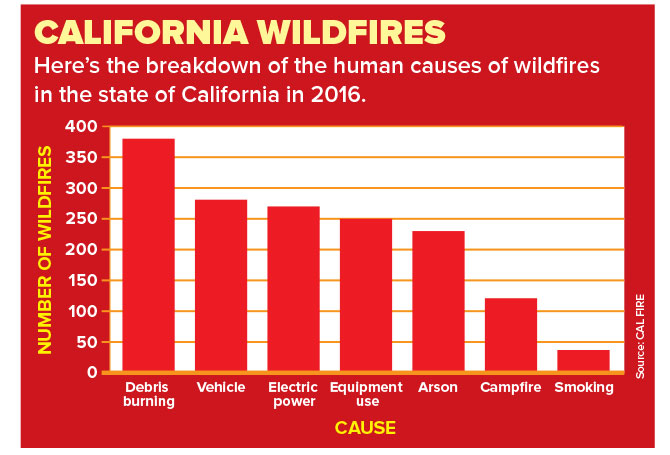 CALIFORNIA WILDFIRES

Here's the breakdown of the human causes of wildfires in the state of California in 2016.

NUMBER OF WILDFIRES

400
350
300
250
200
150
100
50
0

Debris burning
Vehicle
Electric power
Equipment use
Arson
Campfire
Smoking

CAUSE

Source: CAL FIRE